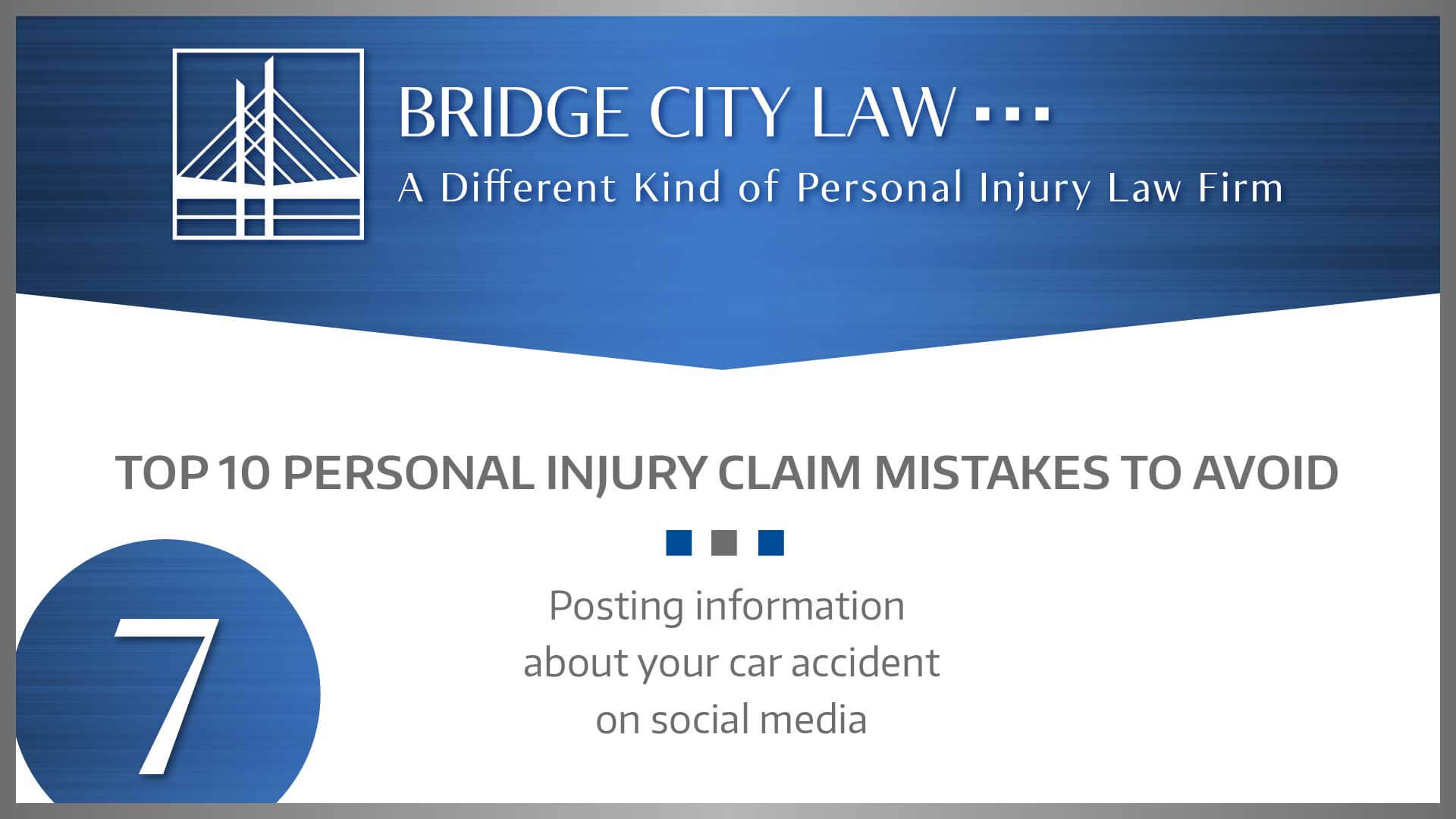 BRIDGE CITY LAW

A Different Kind of Personal Injury Law Firm

TOP 10 PERSONAL INJURY CLAIM MISTAKES TO AVOID

7

Posting information about your car accident on social media